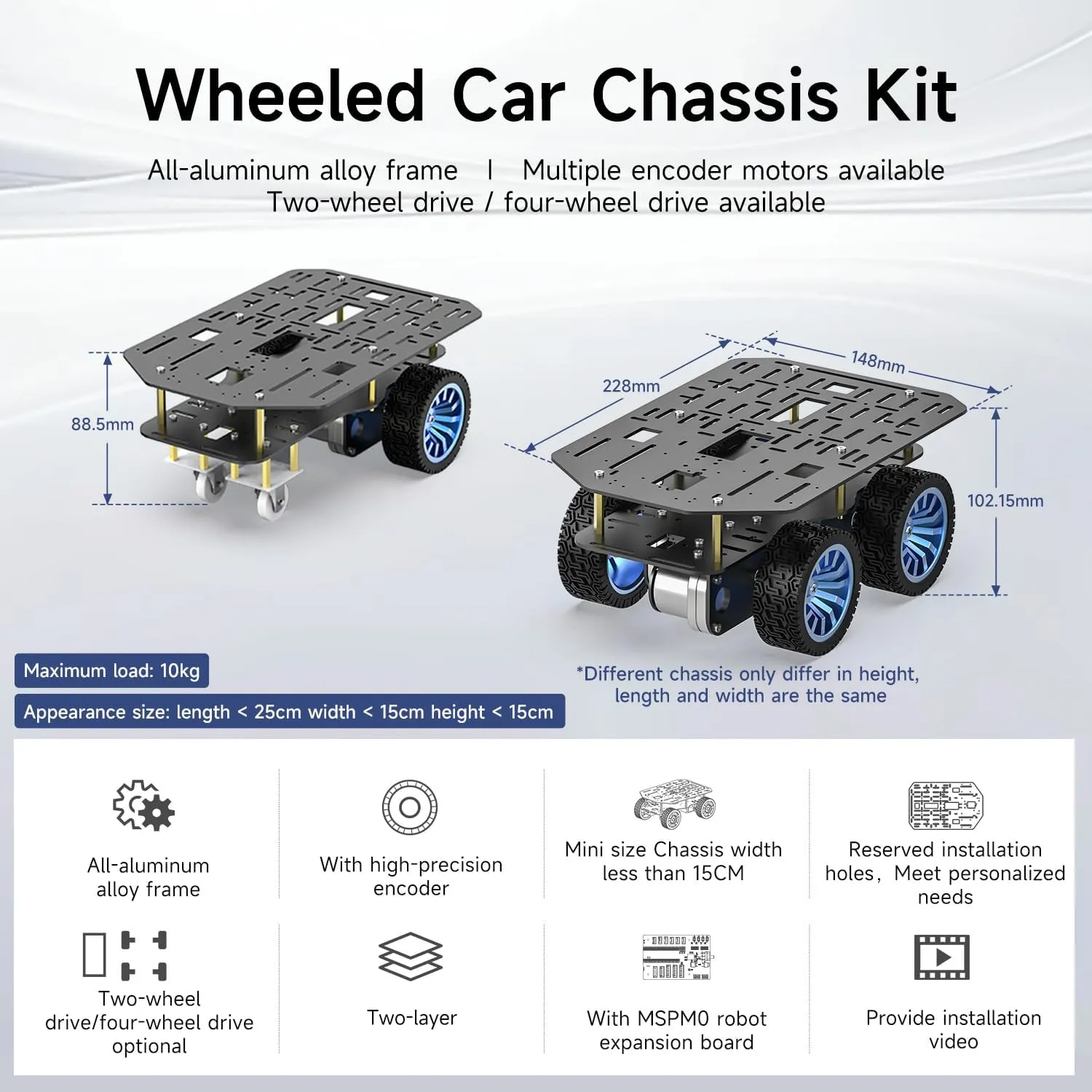 Wheeled Car Chassis Kit

All-aluminum alloy frame | Multiple encoder motors available
Two-wheel drive / four-wheel drive available

88.5mm

228mm

148mm

102.15mm

Maximum load: 10kg

Appearance size: length < 25cm width < 15cm height < 15cm

*Different chassis only differ in height, length and width are the same

All-aluminum alloy frame

With high-precision encoder

Mini size Chassis width less than 15CM

Reserved installation holes, Meet personalized needs

Two-wheel drive/four-wheel drive optional

Two-layer

With MSPM0 robot expansion board

Provide installation video